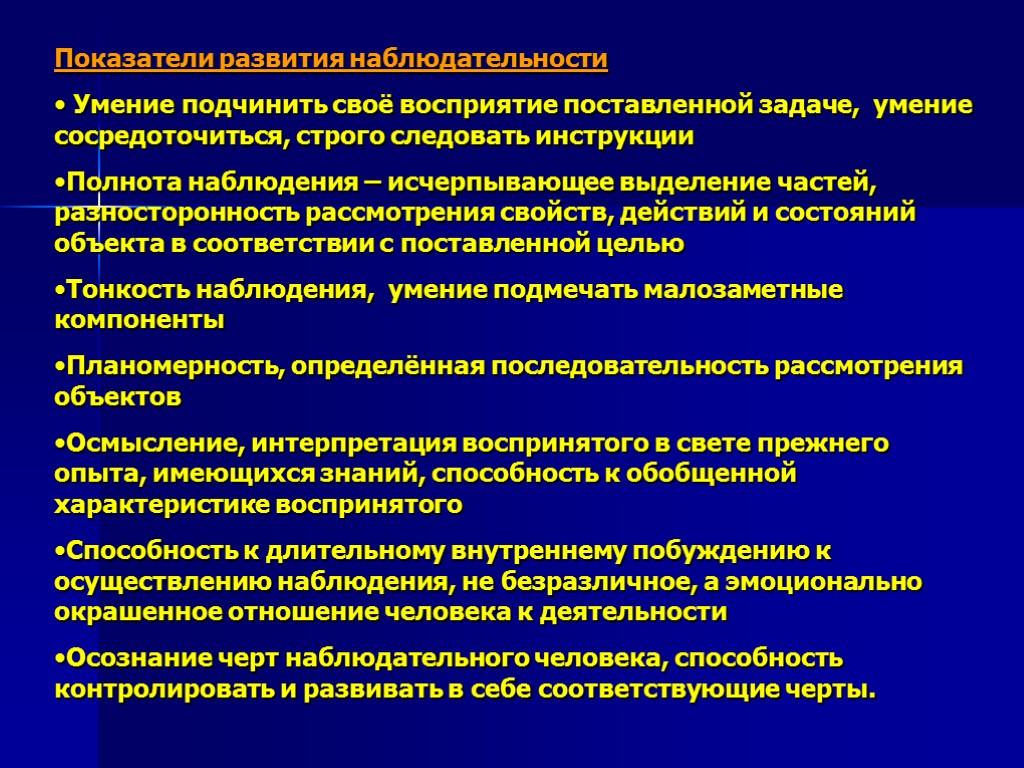 Показатели развития наблюдательности

• Умение подчинить своё восприятие поставленной задаче, умение сосредоточиться, строго следовать инструкции

•Полнота наблюдения – исчерпывающее выделение частей, разносторонность рассмотрения свойств, действий и состояний объекта в соответствии с поставленной целью

•Тонкость наблюдения, умение подмечать малозаметные компоненты

•Планомерность, определённая последовательность рассмотрения объектов

•Осмысление, интерпретация воспринятого в свете прежнего опыта, имеющихся знаний, способность к обобщенной характеристике воспринятого

•Способность к длительному внутреннему побуждению к осуществлению наблюдения, не безразличное, а эмоционально окрашенное отношение человека к деятельности

•Осознание черт наблюдательного человека, способность контролировать и развивать в себе соответствующие черты.